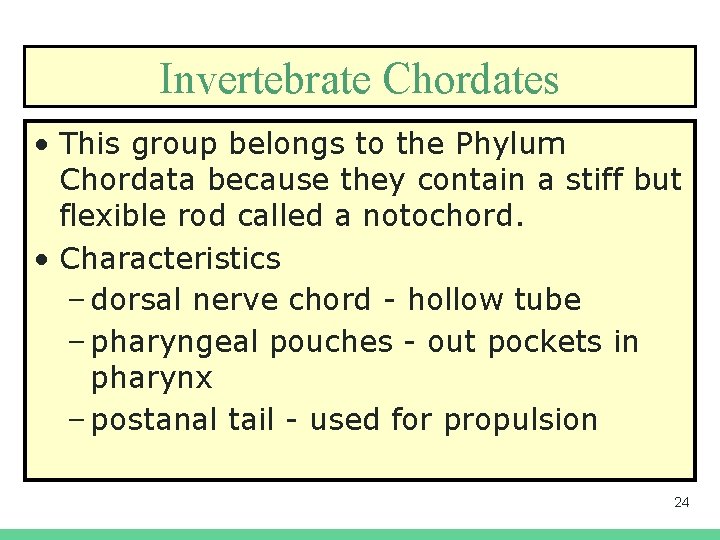 Invertebrate Chordates

• This group belongs to the Phylum Chordata because they contain a stiff but flexible rod called a notochord.
• Characteristics
– dorsal nerve chord - hollow tube
– pharyngeal pouches - out pockets in pharynx
– postanal tail - used for propulsion

24